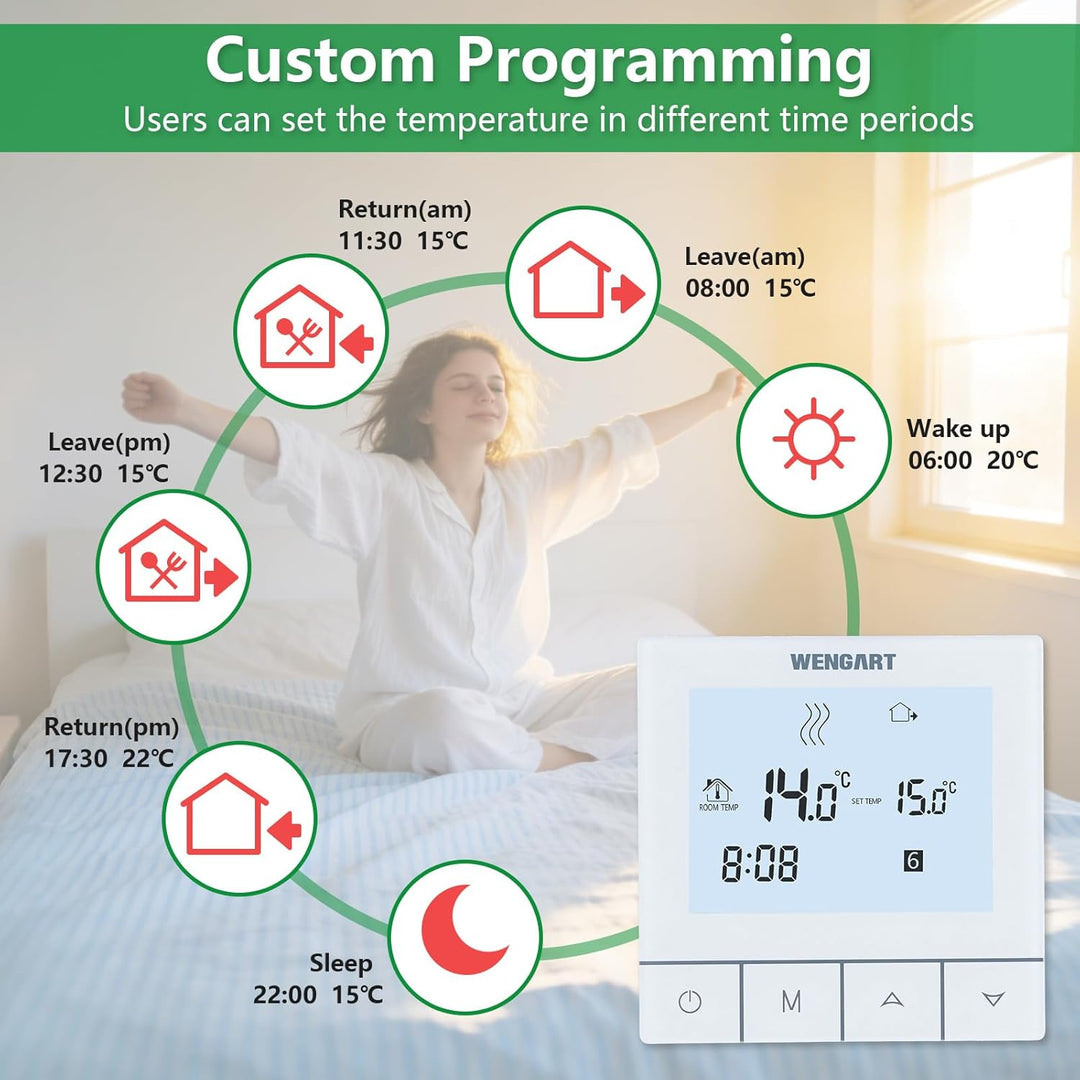 Custom Programming
Users can set the temperature in different time periods

Return(am)
11:30 15℃

Leave(am)
08:00 15℃

Wake up
06:00 20℃

Leave(pm)
12:30 15℃

Return(pm)
17:30 22℃

Sleep
22:00 15℃

WENGART

ROOM TEMP 14.0℃ SET TEMP 15.0℃

8:08

6

M